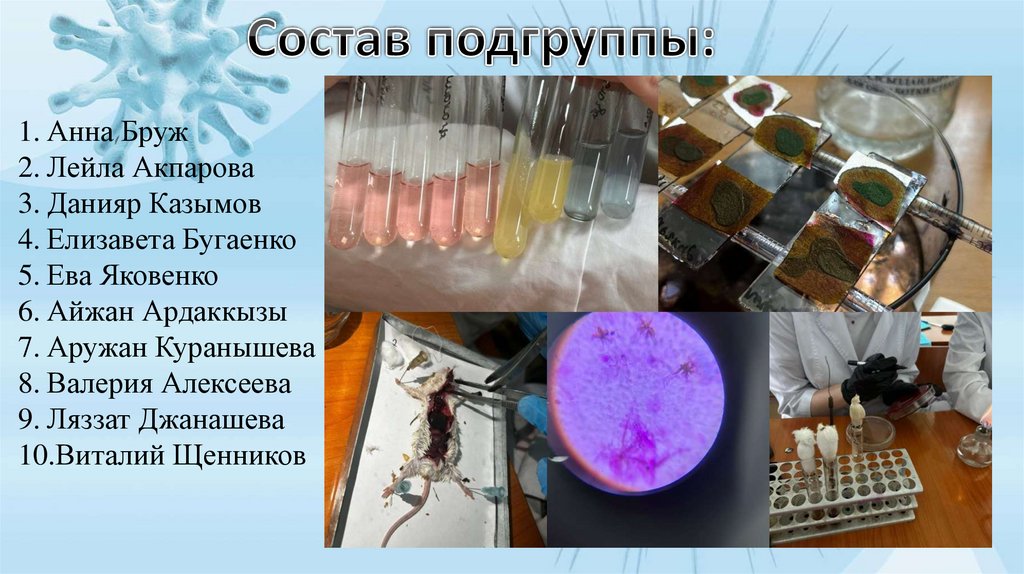 Состав подгруппы:

1. Анна Бруж
2. Лейла Акпарова
3. Данияр Казымов
4. Елизавета Бугаенко
5. Ева Яковенко
6. Айжан Ардаккызы
7. Аружан Куранышева
8. Валерия Алексеева
9. Ляззат Джанашева
10.Виталий Щенников